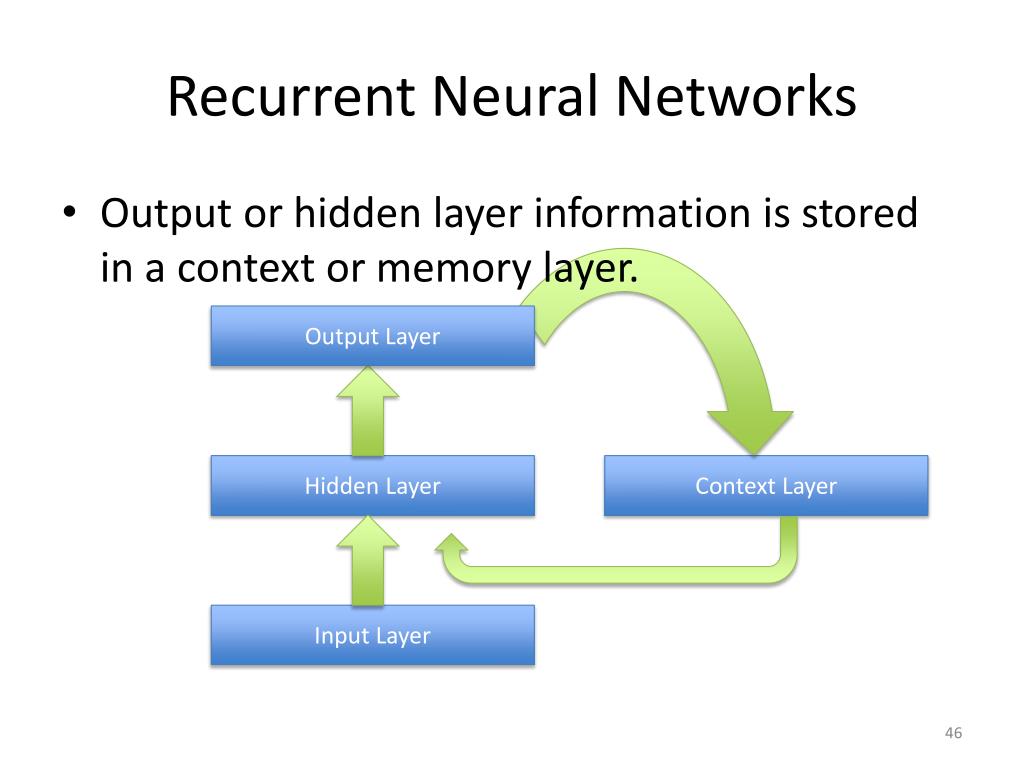 Recurrent Neural Networks

• Output or hidden layer information is stored in a context or memory layer.

Output Layer

Hidden Layer

Context Layer

Input Layer

46